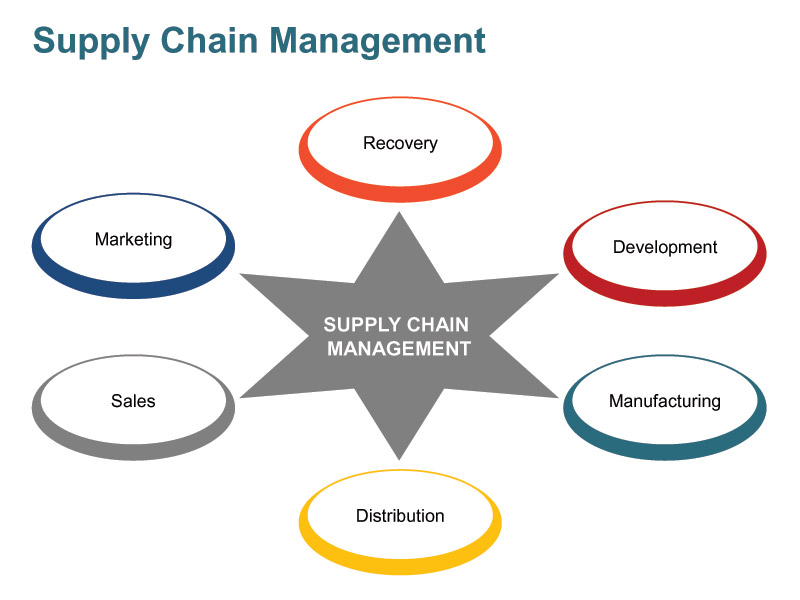 Supply Chain Management

Recovery

Marketing

Development

SUPPLY CHAIN MANAGEMENT

Sales

Manufacturing

Distribution